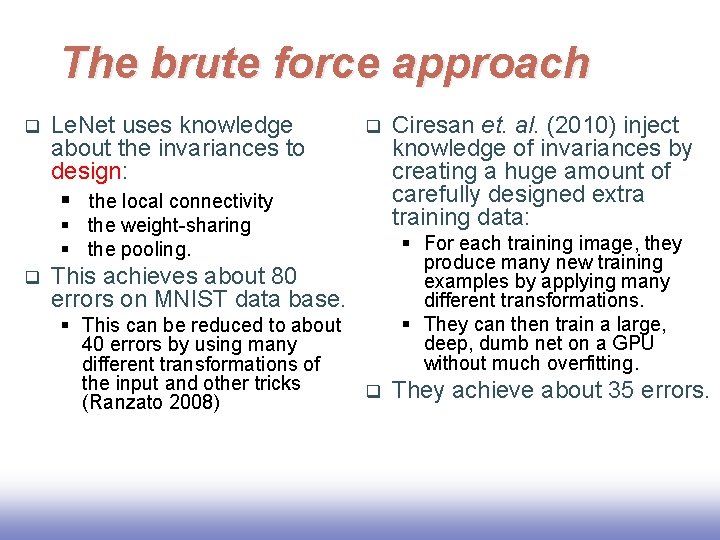 The brute force approach

❑ LeNet uses knowledge about the invariances to design:
▪ the local connectivity
▪ the weight-sharing
▪ the pooling.

❑ This achieves about 80 errors on MNIST data base.
▪ This can be reduced to about 40 errors by using many different transformations of the input and other tricks (Ranzato 2008)

❑ Ciresan et. al. (2010) inject knowledge of invariances by creating a huge amount of carefully designed extra training data:
▪ For each training image, they produce many new training examples by applying many different transformations.
▪ They can then train a large, deep, dumb net on a GPU without much overfitting.

❑ They achieve about 35 errors.